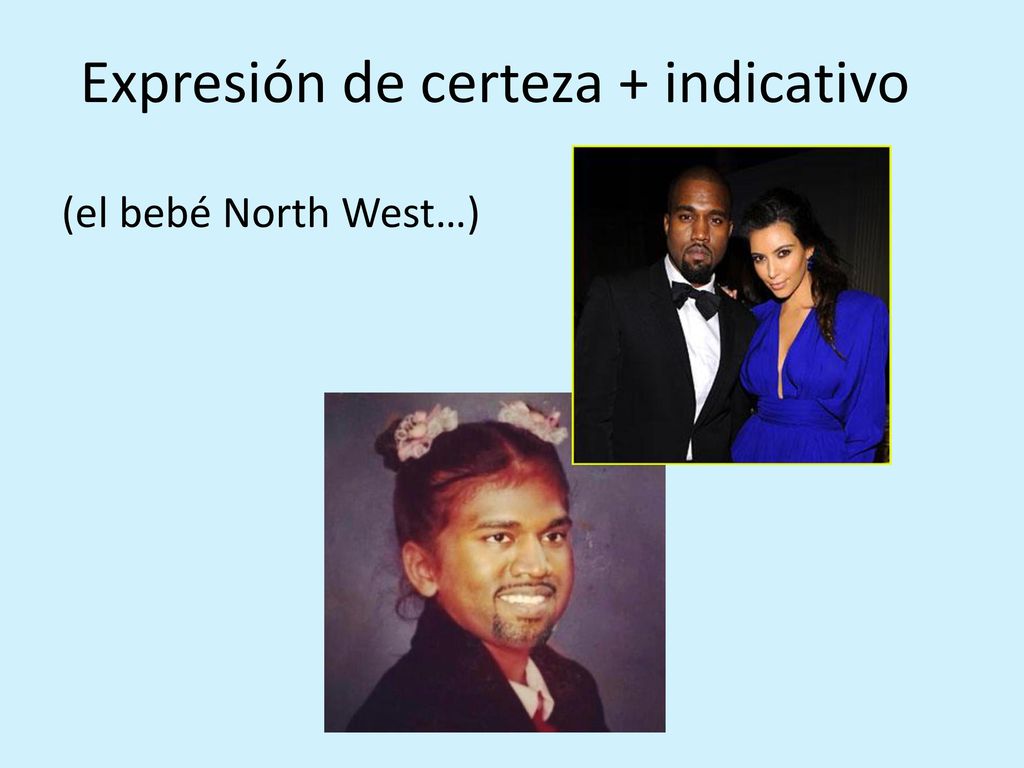 Expresión de certeza + indicativo

(el bebé North West…)